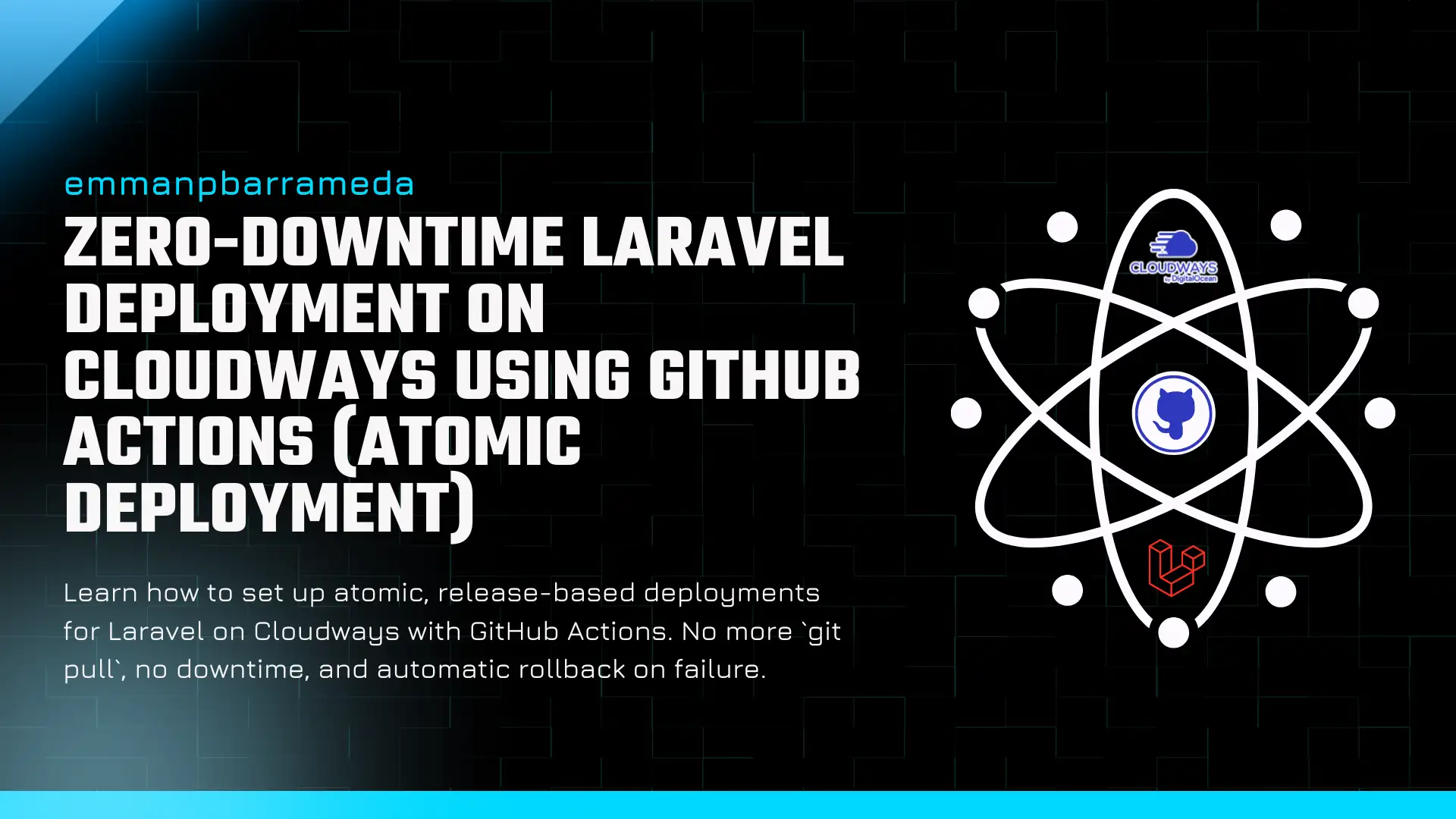 emmanpbarrameda

ZERO-DOWNTIME LARAVEL DEPLOYMENT ON CLOUDWAYS USING GITHUB ACTIONS (ATOMIC DEPLOYMENT)

Learn how to set up atomic, release-based deployments for Laravel on Cloudways with GitHub Actions. No more `git pull`, no downtime, and automatic rollback on failure.

CLOUDWAYS by DigitalOcean